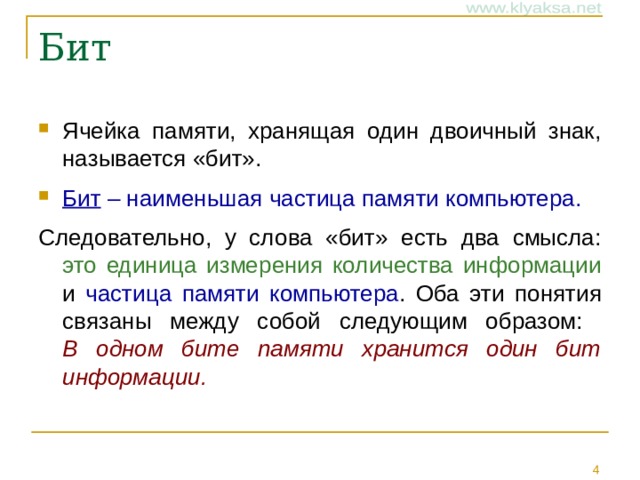 www.klyaksa.net

Бит

Ячейка памяти, хранящая один двоичный знак, называется «бит».

Бит – наименьшая частица памяти компьютера.

Следовательно, у слова «бит» есть два смысла: это единица измерения количества информации и частица памяти компьютера. Оба эти понятия связаны между собой следующим образом: В одном бите памяти хранится один бит информации.

4